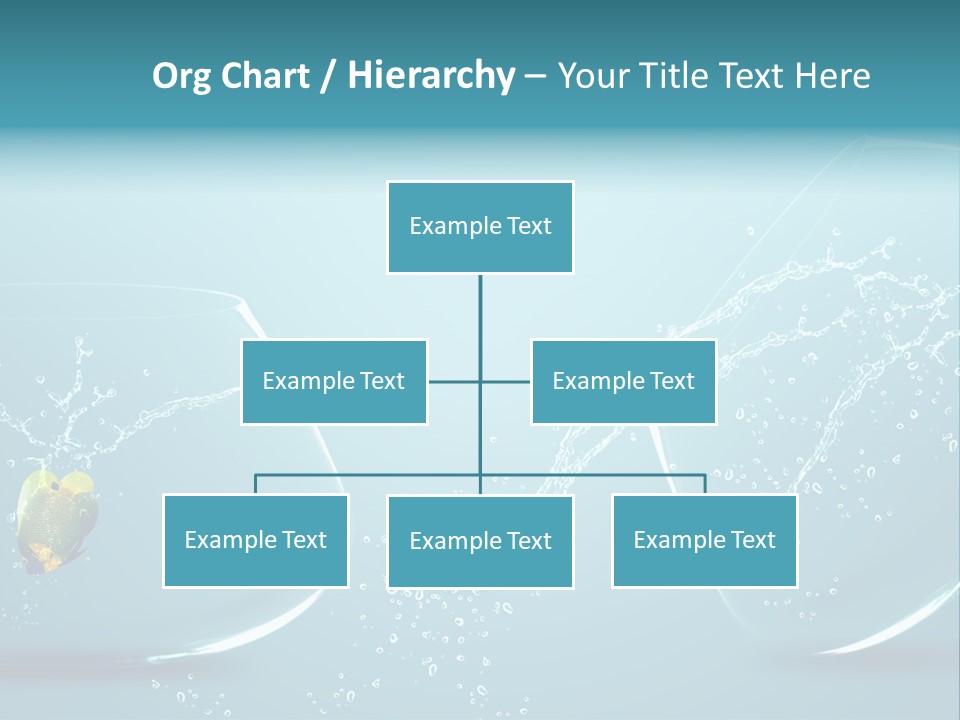 Org Chart / Hierarchy – Your Title Text Here

Example Text

Example Text

Example Text

Example Text

Example Text

Example Text